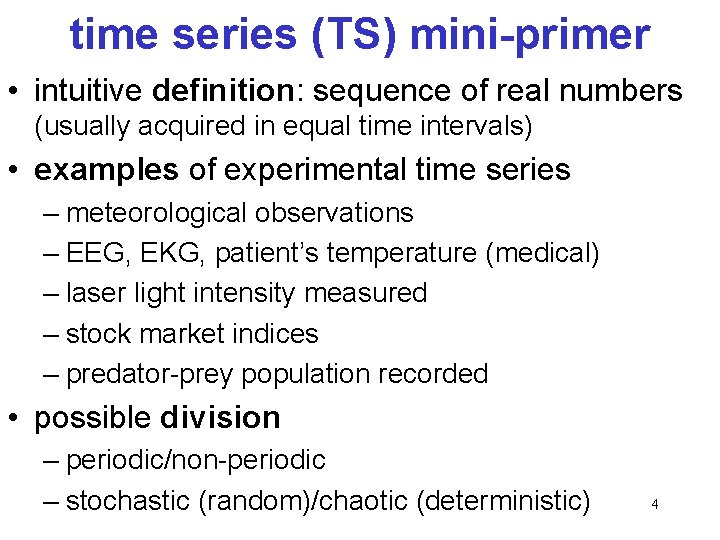 time series (TS) mini-primer

• intuitive definition: sequence of real numbers (usually acquired in equal time intervals)

• examples of experimental time series
– meteorological observations
– EEG, EKG, patient's temperature (medical)
– laser light intensity measured
– stock market indices
– predator-prey population recorded

• possible division
– periodic/non-periodic
– stochastic (random)/chaotic (deterministic)

4